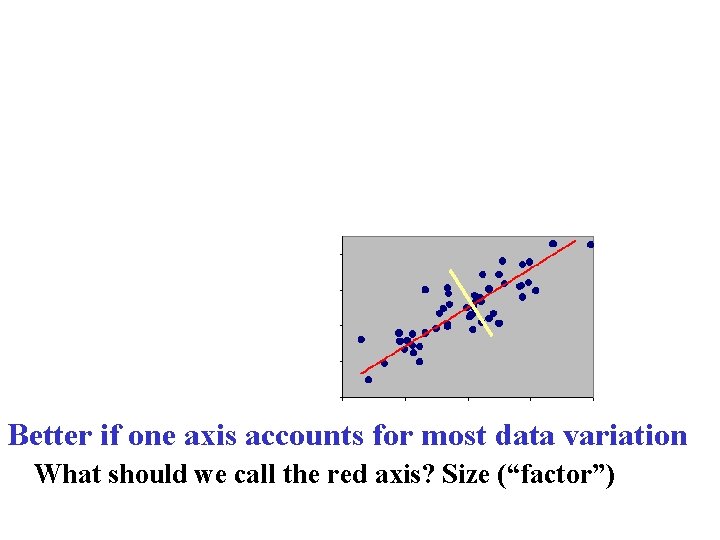 Better if one axis accounts for most data variation

What should we call the red axis? Size (“factor”)